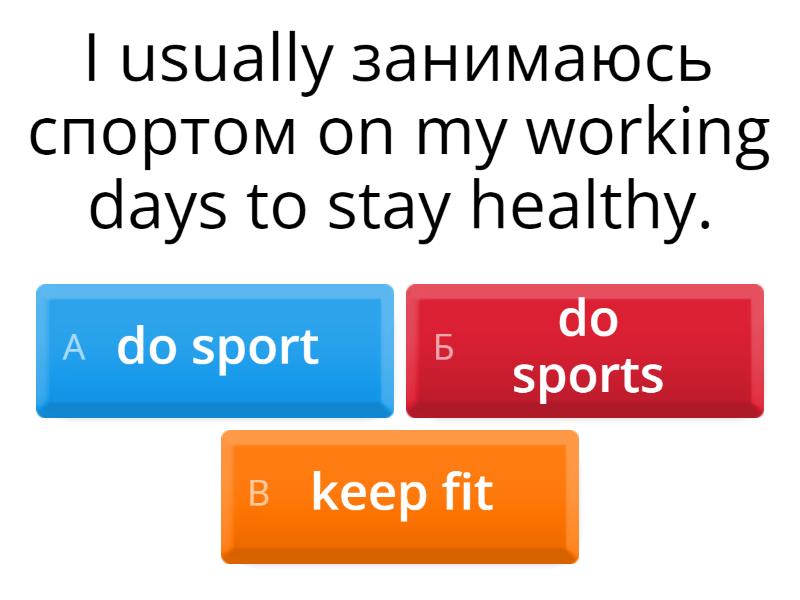 I usually занимаюсь спортом on my working days to stay healthy.

А do sport

Б do sports

В keep fit